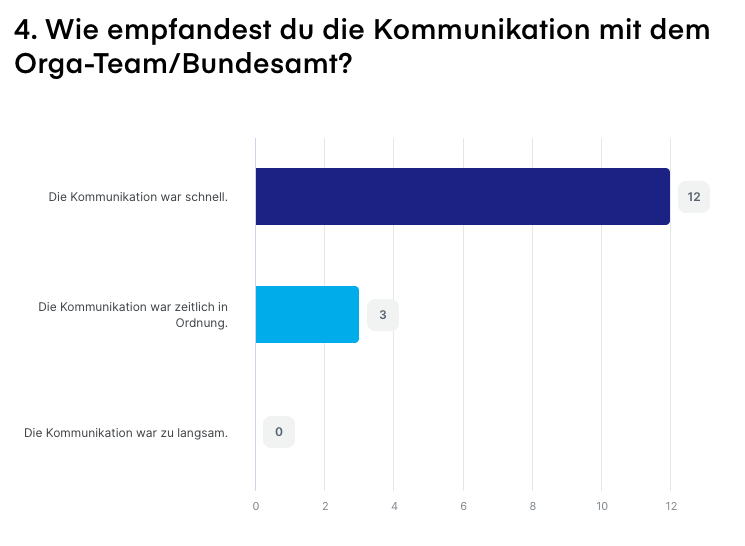 4. Wie empfandest du die Kommunikation mit dem Orga-Team/Bundesamt?

Die Kommunikation war schnell.
12

Die Kommunikation war zeitlich in Ordnung.
3

Die Kommunikation war zu langsam.
0

0
2
4
6
8
10
12